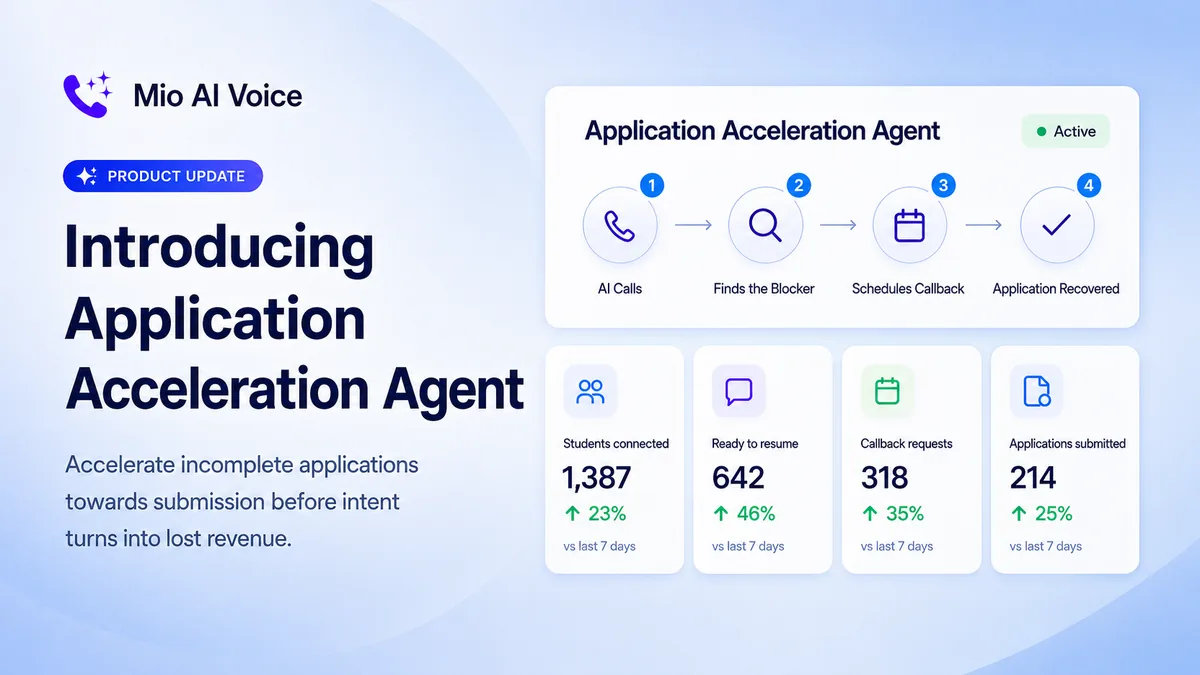 Mio AI Voice

PRODUCT UPDATE

Introducing Application Acceleration Agent

Accelerate incomplete applications towards submission before intent turns into lost revenue.

Application Acceleration Agent

Active

1 AI Calls

2 Finds the Blocker

3 Schedules Callback

4 Application Recovered

Students connected
1,387
↑ 23%
vs last 7 days

Ready to resume
642
↑ 46%
vs last 7 days

Callback requests
318
↑ 35%
vs last 7 days

Applications submitted
214
↑ 25%
vs last 7 days